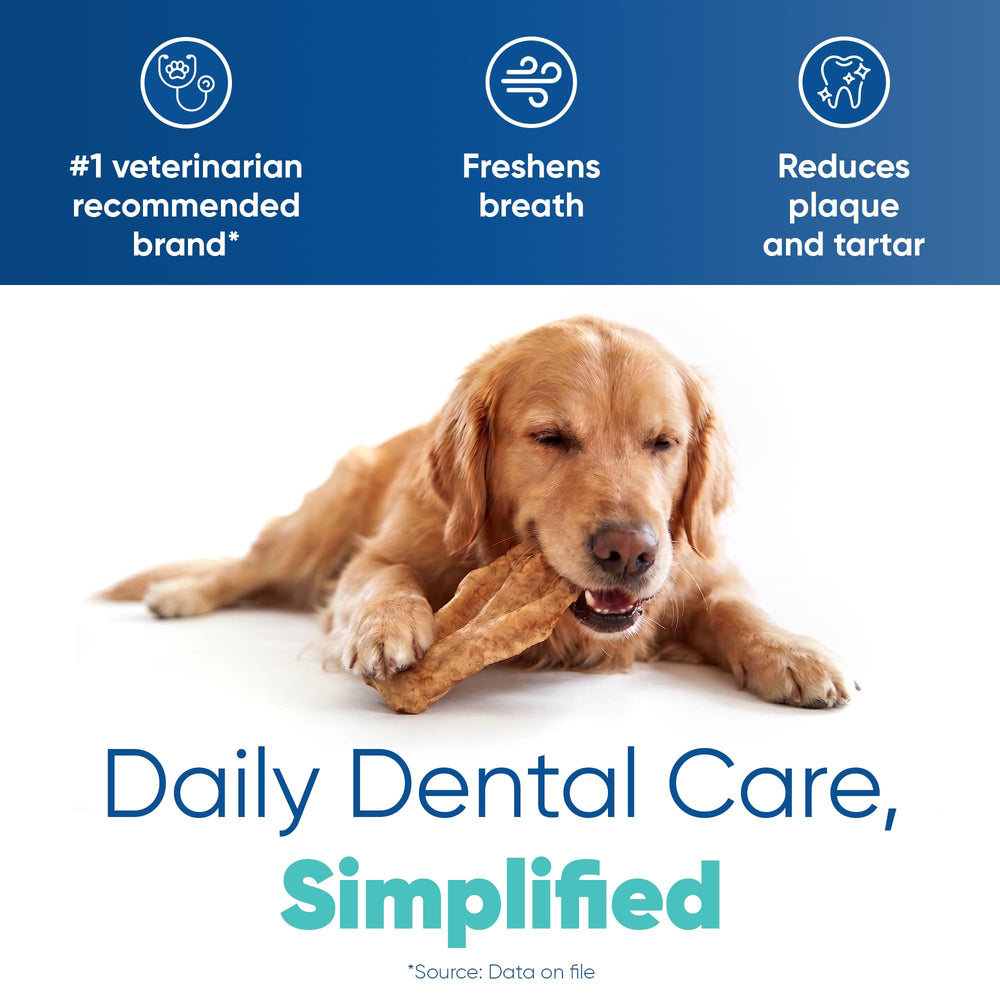 #1 veterinarian recommended brand*

Freshens breath

Reduces plaque and tartar

Daily Dental Care,
Simplified

*Source: Data on file